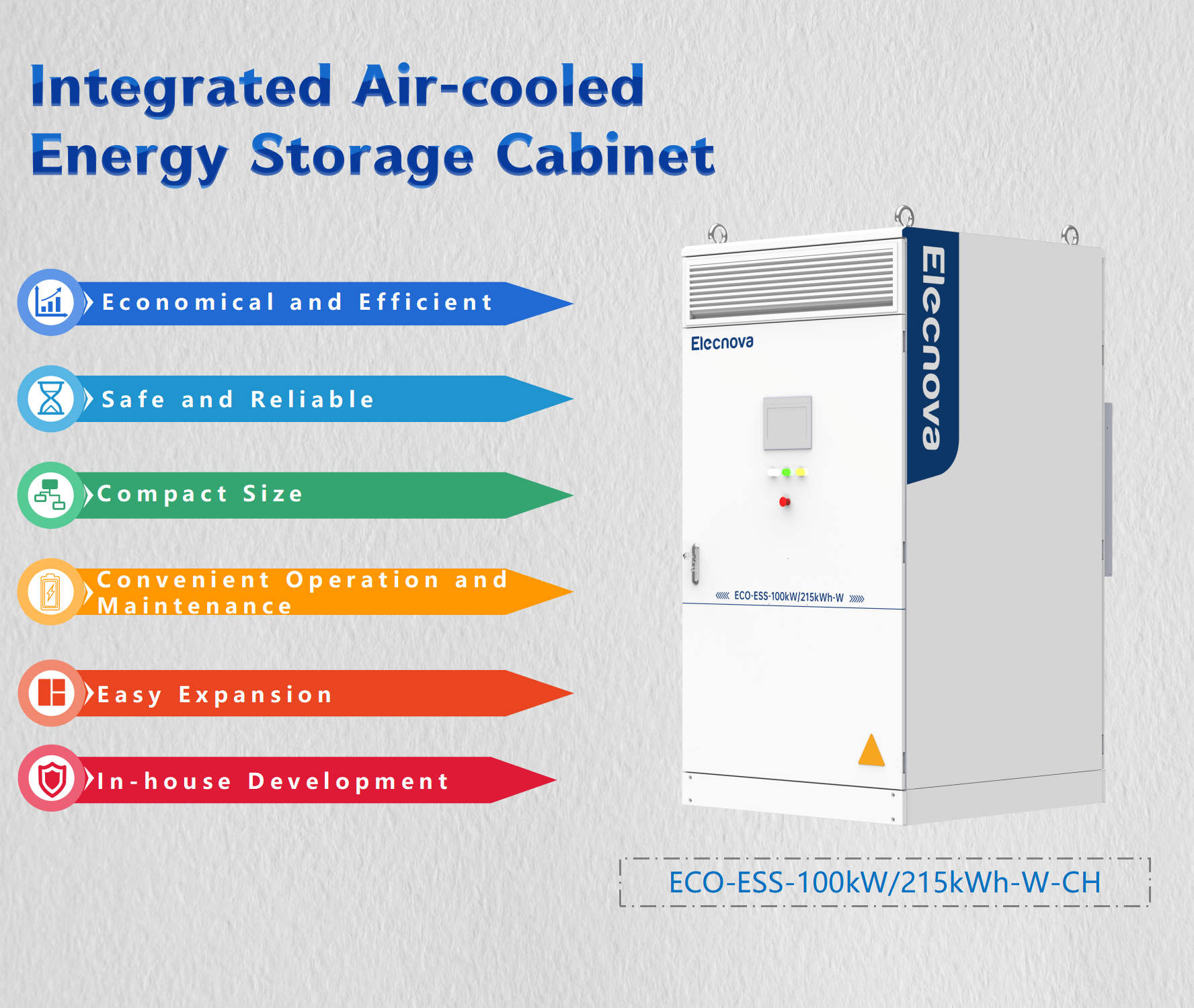 Integrated Air-cooled Energy Storage Cabinet

Economical and Efficient

Safe and Reliable

Compact Size

Convenient Operation and Maintenance

Easy Expansion

In-house Development

Elecnova

Elecnova

ECO-ESS-100kW/215kWh-W

ECO-ESS-100kW/215kWh-W-CH